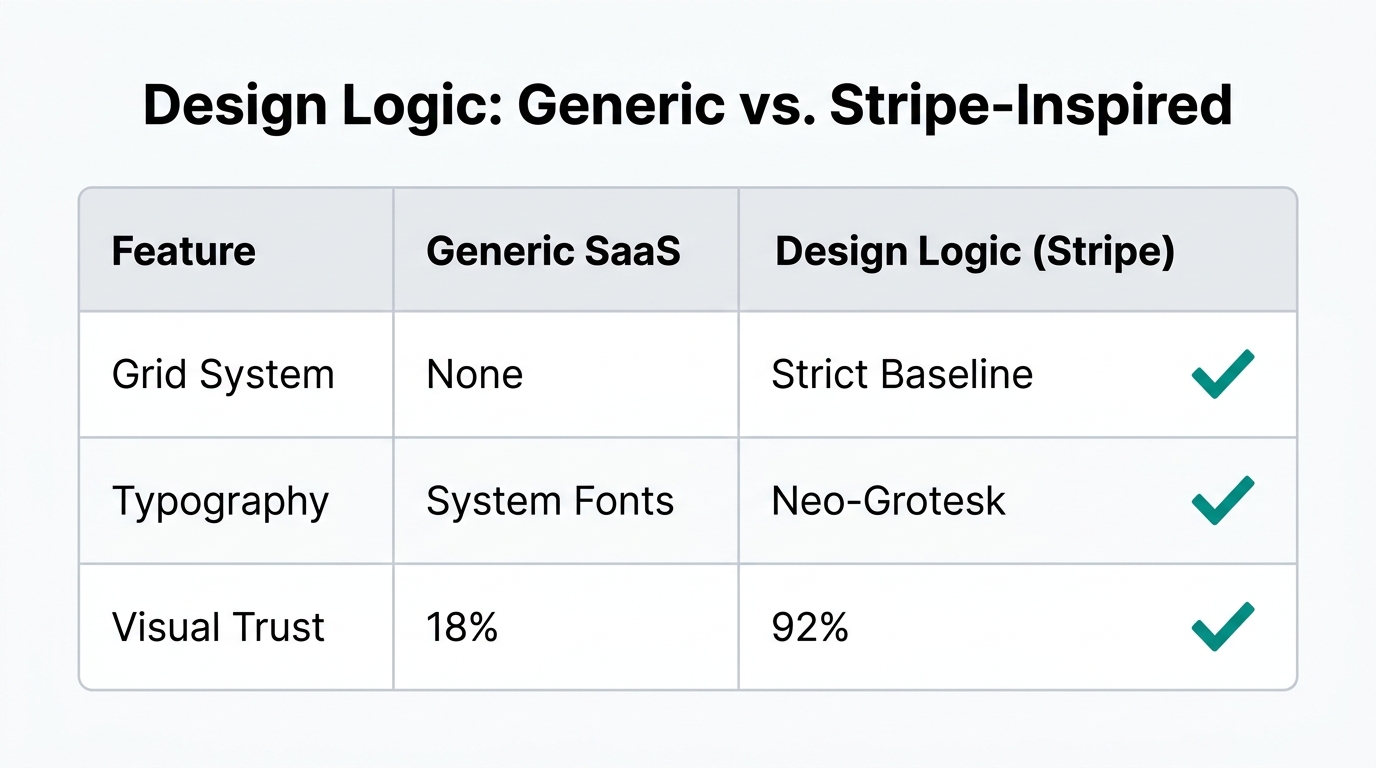 Design Logic: Generic vs. Stripe-Inspired

| Feature | Generic SaaS | Design Logic (Stripe) |
|---|---|---|
| Grid System | None | Strict Baseline ✓ |
| Typography | System Fonts | Neo-Grotesk ✓ |
| Visual Trust | 18% | 92% ✓ |